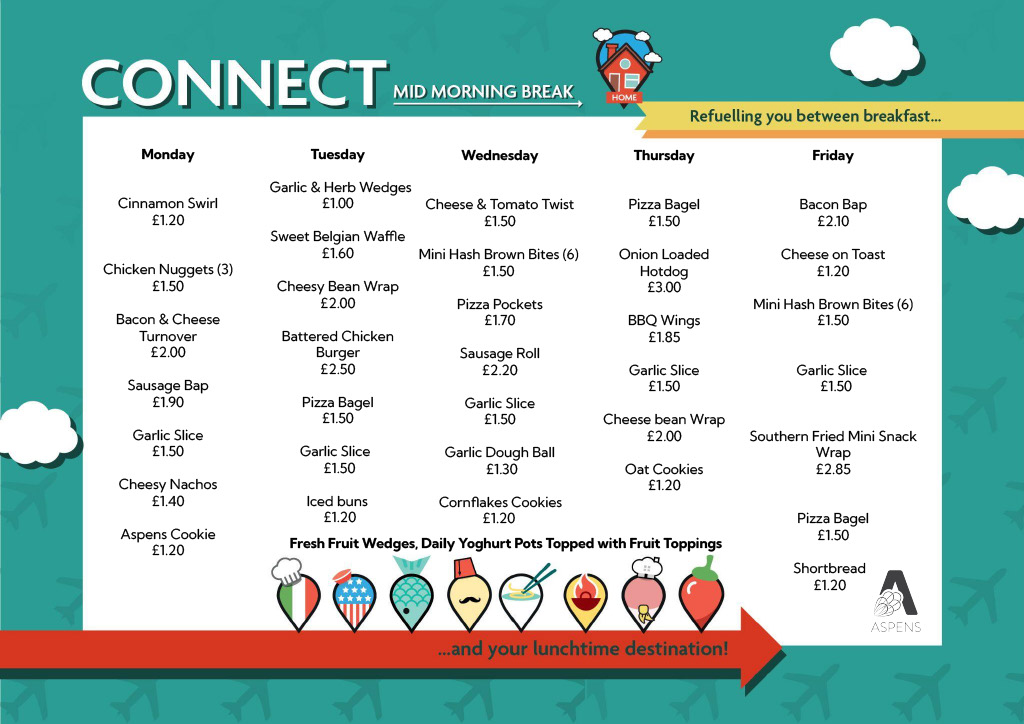 CONNECT MID MORNING BREAK

HOME

Refuelling you between breakfast...

Monday

Cinnamon Swirl
£1.20

Chicken Nuggets (3)
£1.50

Bacon & Cheese Turnover
£2.00

Sausage Bap
£1.90

Garlic Slice
£1.50

Cheesy Nachos
£1.40

Aspens Cookie
£1.20

Tuesday

Garlic & Herb Wedges
£1.00

Sweet Belgian Waffle
£1.60

Cheesy Bean Wrap
£2.00

Battered Chicken Burger
£2.50

Pizza Bagel
£1.50

Garlic Slice
£1.50

Iced buns
£1.20

Wednesday

Cheese & Tomato Twist
£1.50

Mini Hash Brown Bites (6)
£1.50

Pizza Pockets
£1.70

Sausage Roll
£2.20

Garlic Slice
£1.50

Garlic Dough Ball
£1.30

Cornflakes Cookies
£1.20

Thursday

Pizza Bagel
£1.50

Onion Loaded Hotdog
£3.00

BBQ Wings
£1.85

Garlic Slice
£1.50

Cheese bean Wrap
£2.00

Oat Cookies
£1.20

Friday

Bacon Bap
£2.10

Cheese on Toast
£1.20

Mini Hash Brown Bites (6)
£1.50

Garlic Slice
£1.50

Southern Fried Mini Snack Wrap
£2.85

Pizza Bagel
£1.50

Shortbread
£1.20

Fresh Fruit Wedges, Daily Yoghurt Pots Topped with Fruit Toppings

ASPENS

...and your lunchtime destination!